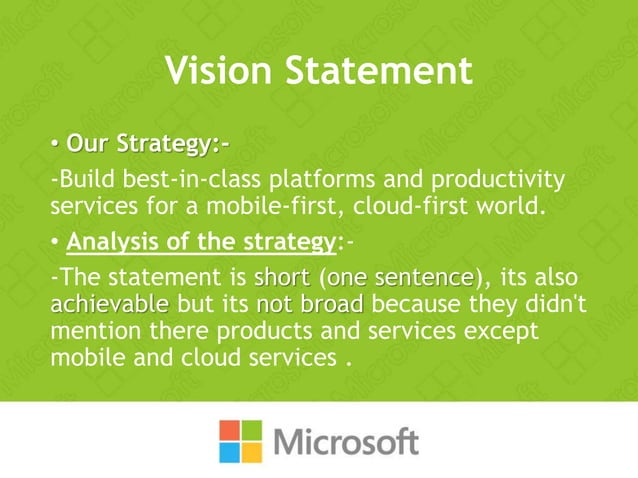 Vision Statement

• Our Strategy:-

-Build best-in-class platforms and productivity services for a mobile-first, cloud-first world.

• Analysis of the strategy:-

-The statement is short (one sentence), its also achievable but its not broad because they didn't mention there products and services except mobile and cloud services .

Microsoft